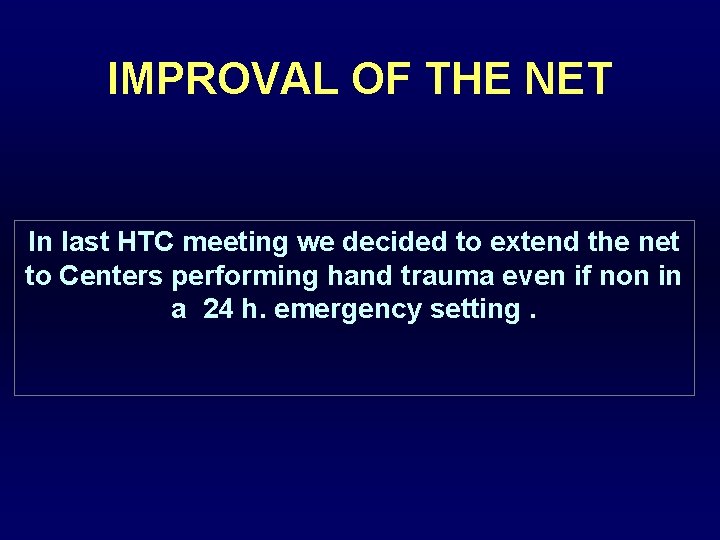 IMPROVAL OF THE NET

In last HTC meeting we decided to extend the net to Centers performing hand trauma even if non in a 24 h. emergency setting .